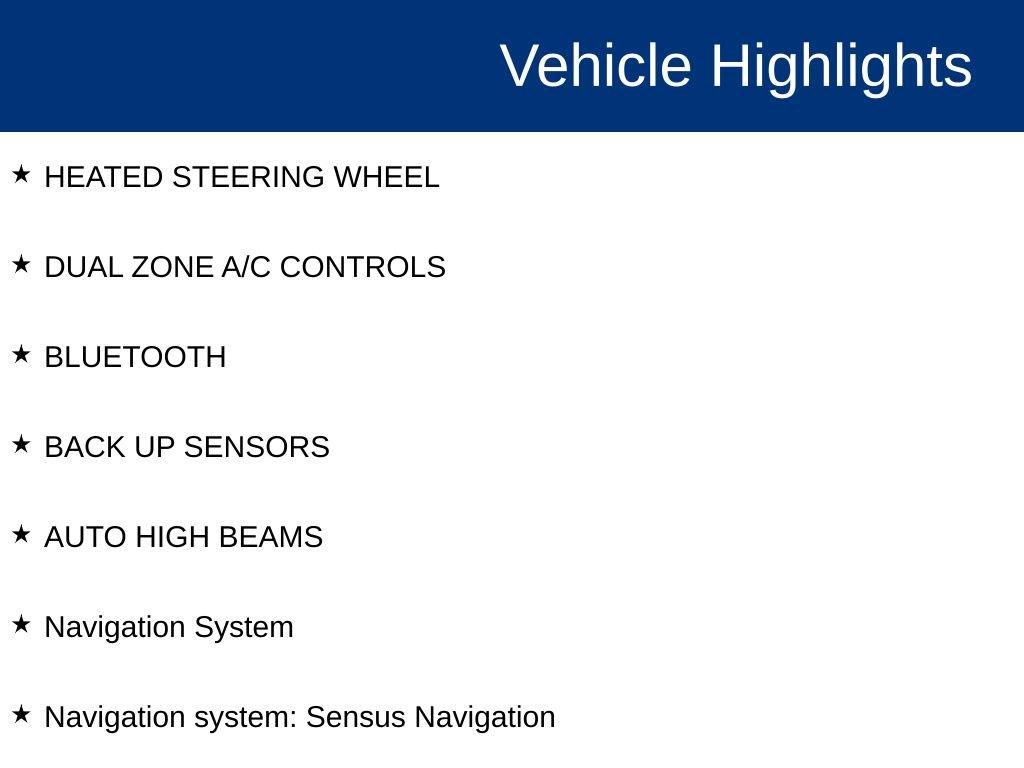 Vehicle Highlights

★ HEATED STEERING WHEEL

★ DUAL ZONE A/C CONTROLS

★ BLUETOOTH

★ BACK UP SENSORS

★ AUTO HIGH BEAMS

★ Navigation System

★ Navigation system: Sensus Navigation